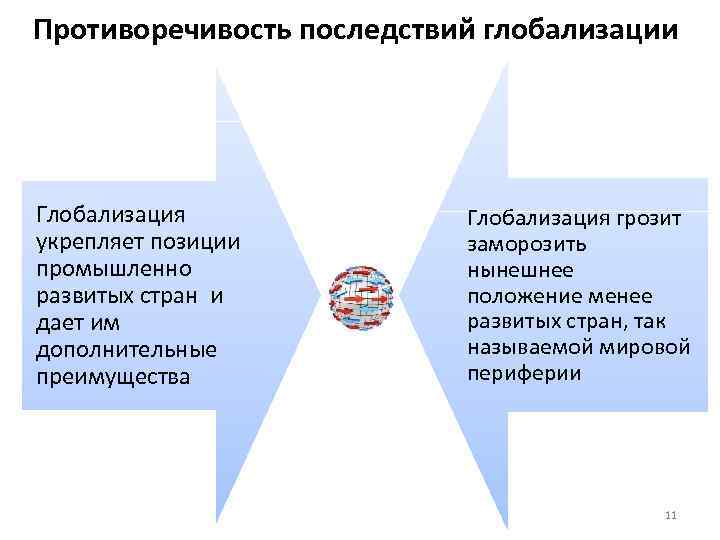 Противоречивость последствий глобализации

Глобализация укрепляет позиции промышленно развитых стран  и дает им дополнительные преимущества

Глобализация грозит заморозить нынешнее положение менее развитых стран, так называемой мировой периферии

11